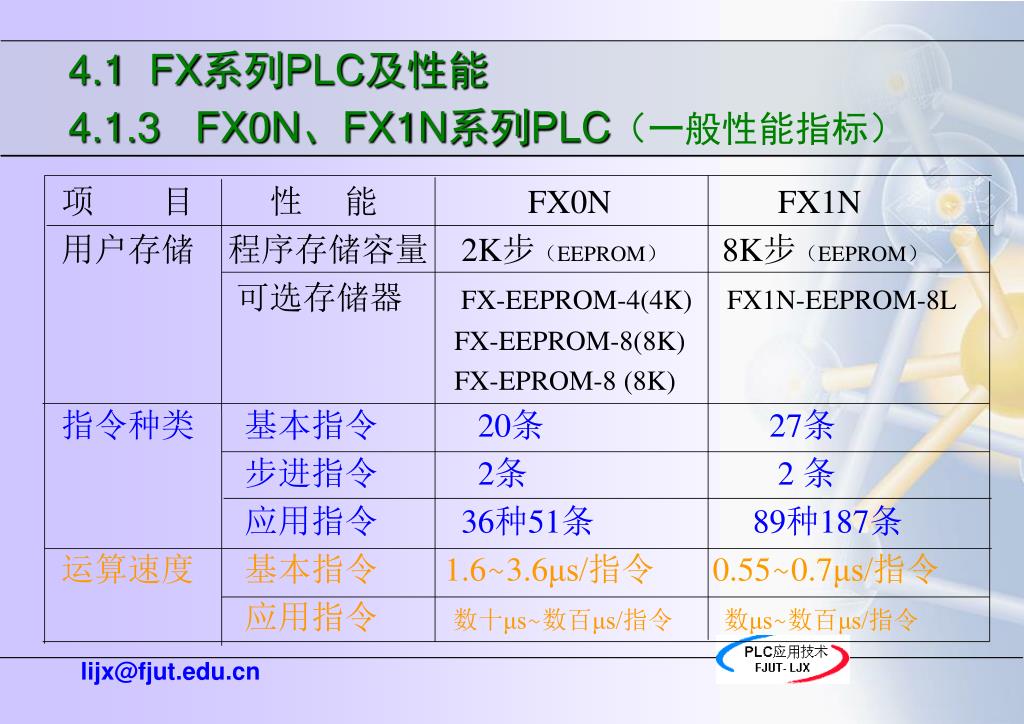 4.1 FX系列PLC及性能
4.1.3 FX0N、FX1N系列PLC（一般性能指标）

| 项　目 | 性　能 | FX0N | FX1N |
|---|---|---|---|
| 用户存储 | 程序存储容量 | 2K步（EEPROM） | 8K步（EEPROM） |
| | 可选存储器 | FX-EEPROM-4(4K) FX-EEPROM-8(8K) FX-EPROM-8 (8K) | FX1N-EEPROM-8L |
| 指令种类 | 基本指令 | 20条 | 27条 |
| | 步进指令 | 2条 | 2 条 |
| | 应用指令 | 36种51条 | 89种187条 |
| 运算速度 | 基本指令 | 1.6~3.6μs/指令 | 0.55~0.7μs/指令 |
| | 应用指令 | 数十μs~数百μs/指令 | 数μs~数百μs/指令 |

lijx@fjut.edu.cn

PLC应用技术
FJUT- LJX